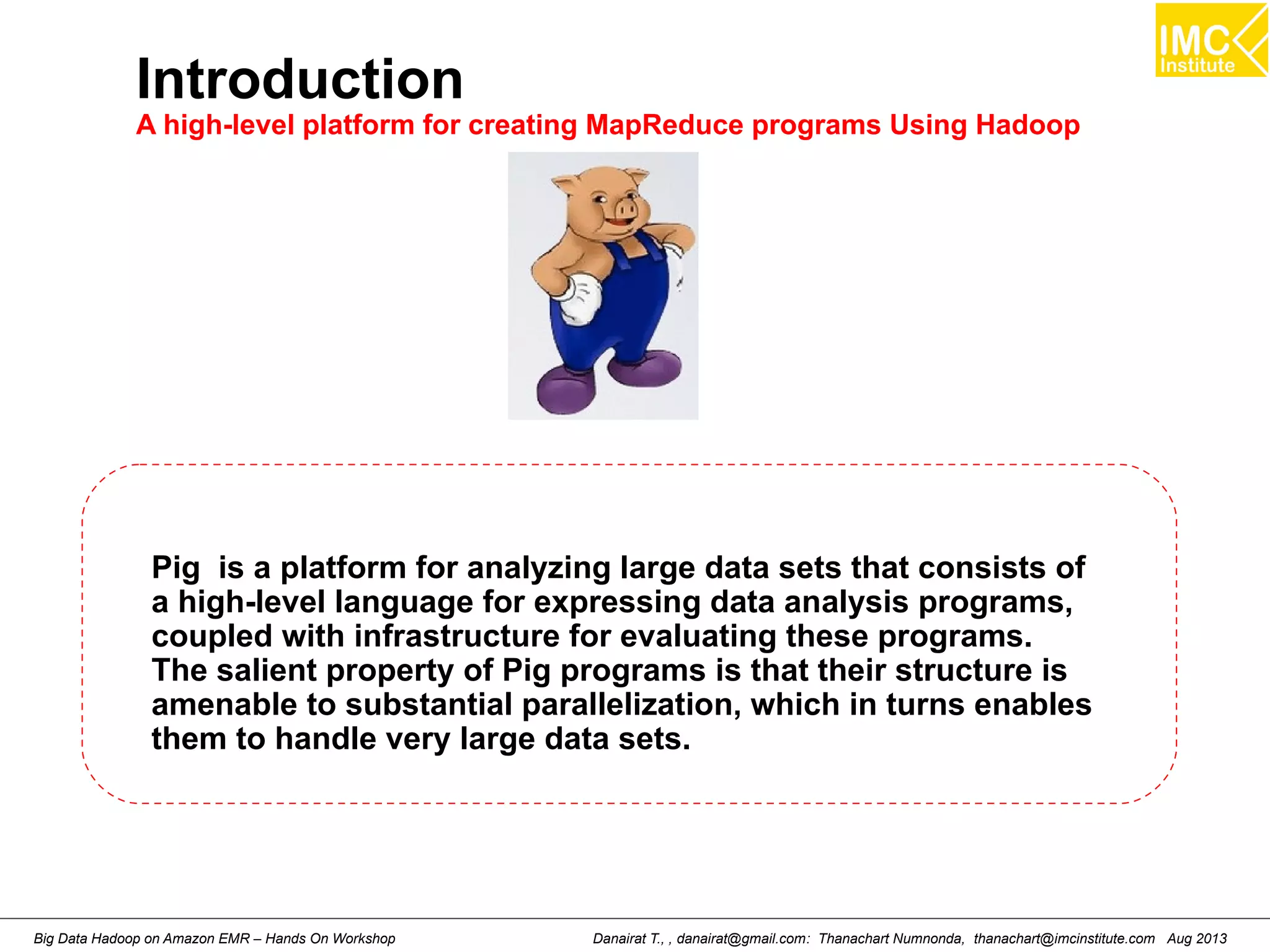 IMC Institute

Introduction

A high-level platform for creating MapReduce programs Using Hadoop

Pig is a platform for analyzing large data sets that consists of a high-level language for expressing data analysis programs, coupled with infrastructure for evaluating these programs. The salient property of Pig programs is that their structure is amenable to substantial parallelization, which in turns enables them to handle very large data sets.

Big Data Hadoop on Amazon EMR – Hands On Workshop

Danairat T., , danairat@gmail.com: Thanachart Numnonda, thanachart@imcinstitute.com Aug 2013